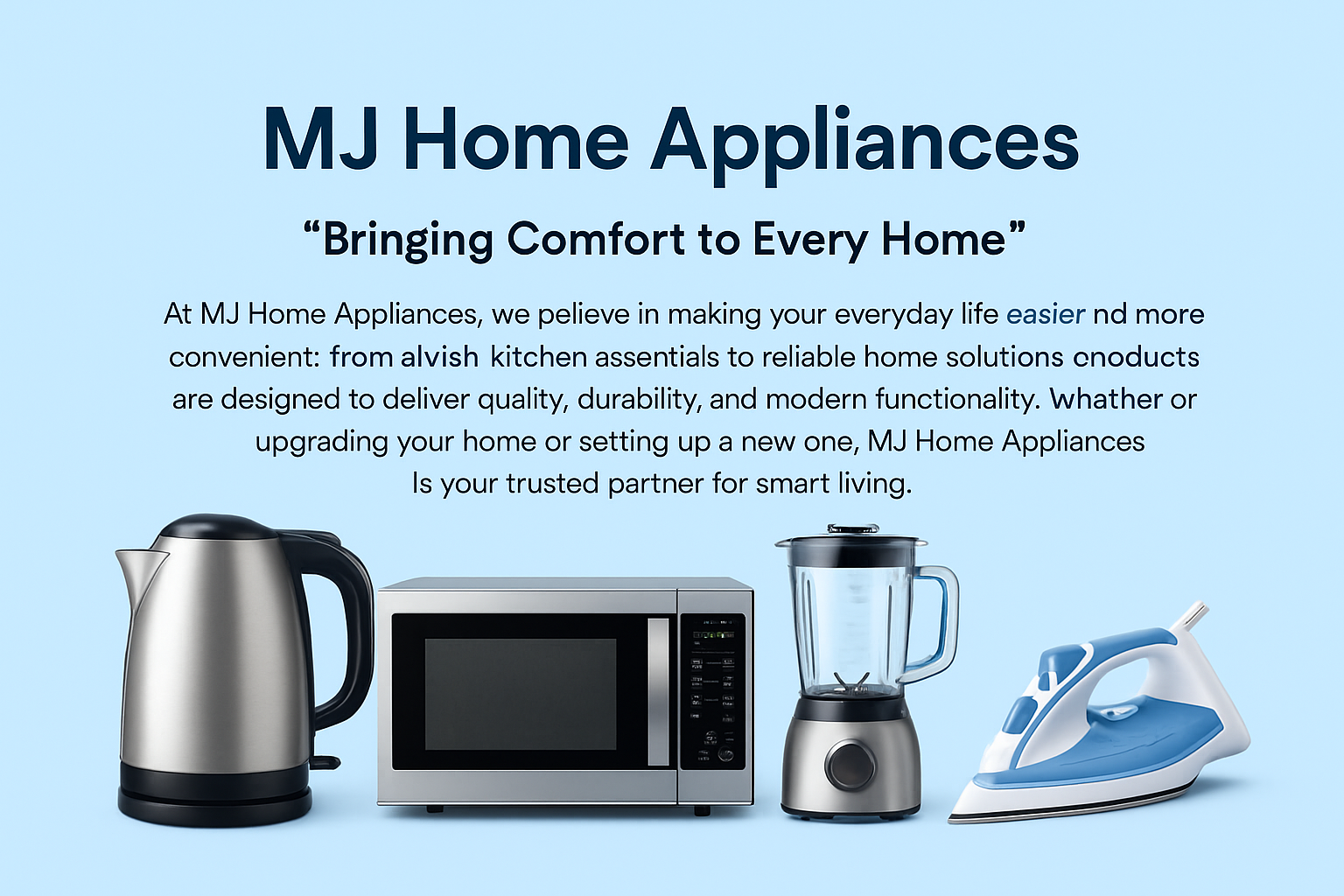 MJ Home Appliances

“Bringing Comfort to Every Home”

At MJ Home Appliances, we pelieve in making your everyday life easier nd more convenient: from alvish kitchen assentials to reliable home solutions cnoducts are designed to deliver quality, durability, and modern functionality. whather or upgrading your home or setting up a new one, MJ Home Appliances Is your trusted partner for smart living.